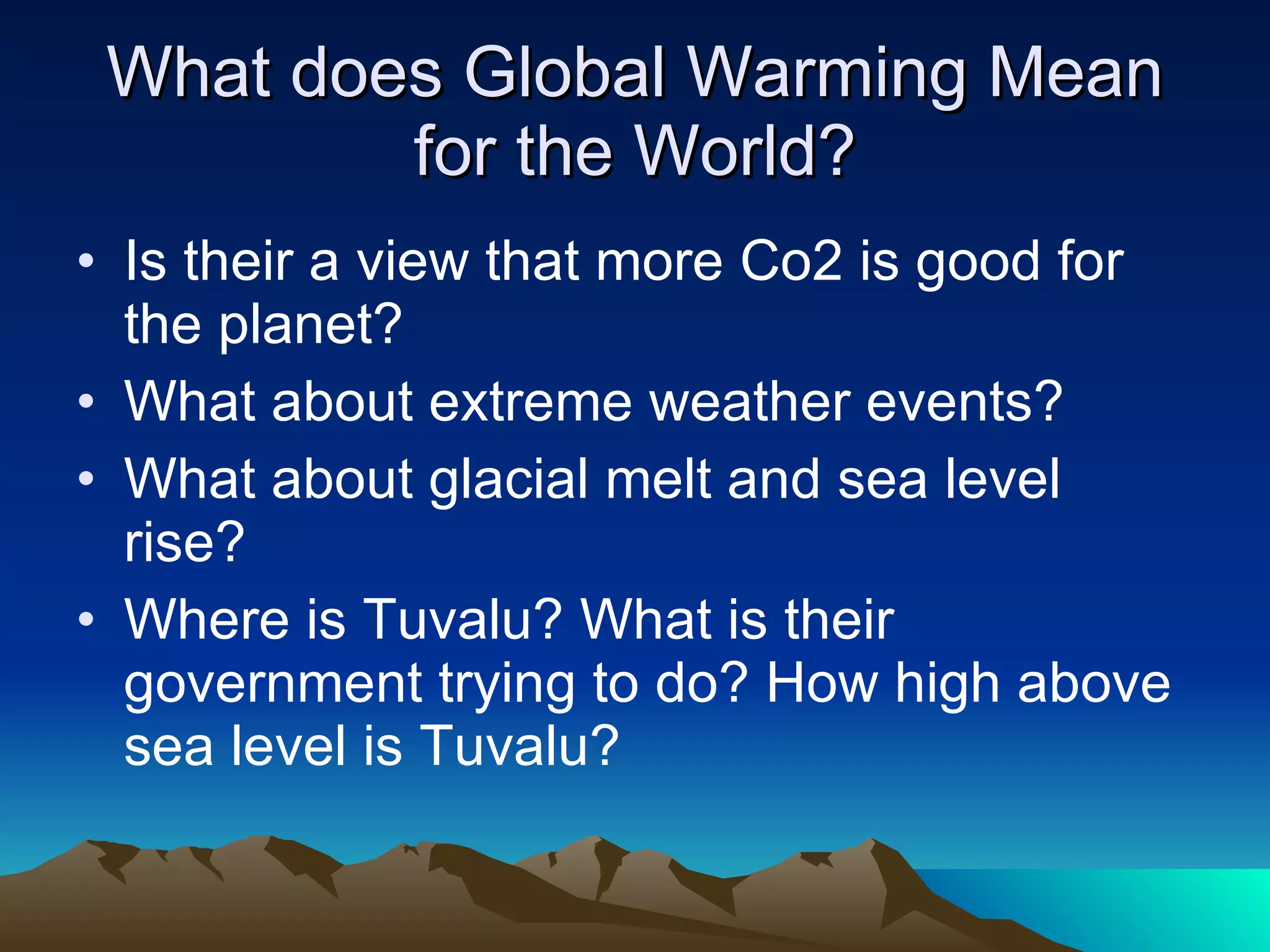 What does Global Warming Mean for the World?

• Is their a view that more Co2 is good for the planet?
• What about extreme weather events?
• What about glacial melt and sea level rise?
• Where is Tuvalu? What is their government trying to do? How high above sea level is Tuvalu?